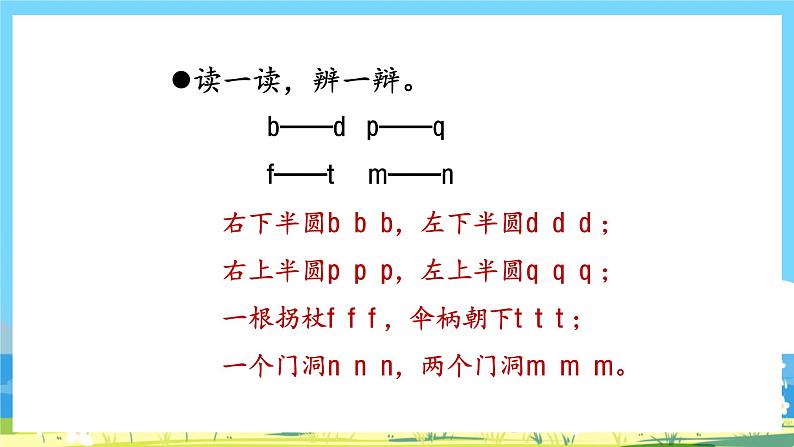 ●读一读，辨一辨。

b——d p——q

f——t m——n

右下半圆b b b，左下半圆d d d；

右上半圆p p p，左上半圆q q q；

一根拐杖f f f，伞柄朝下t t t；

一个门洞n n n，两个门洞m m m。